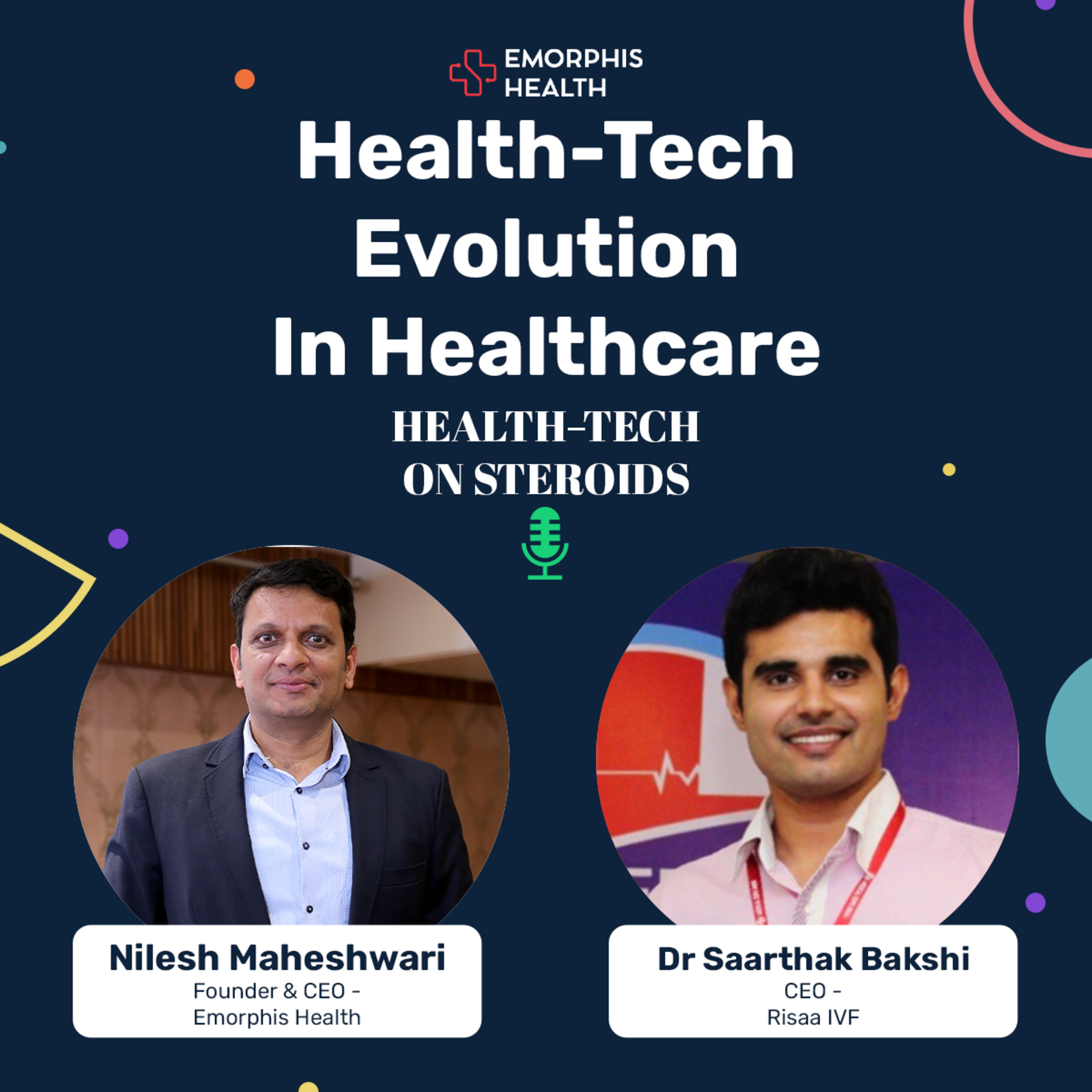 EMORPHIS HEALTH

Health-Tech Evolution In Healthcare

HEALTH-TECH ON STEROIDS

Nilesh Maheshwari
Founder & CEO - Emorphis Health

Dr Saarthak Bakshi
CEO - Risaa IVF